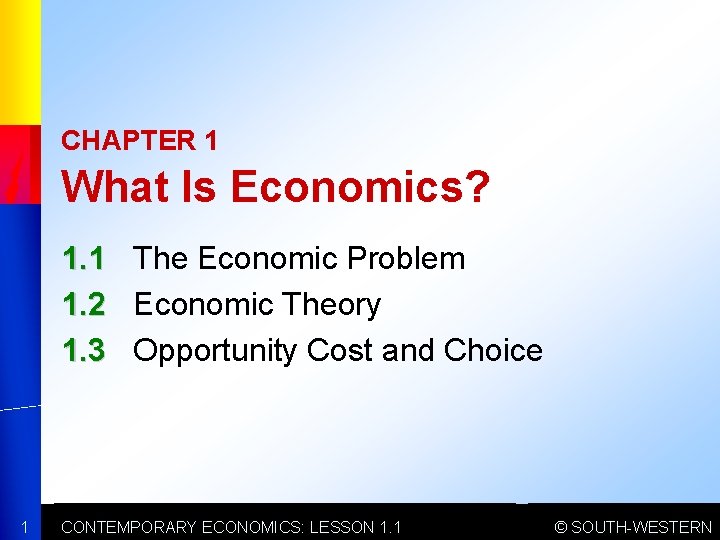 CHAPTER 1
What Is Economics?

1.1 The Economic Problem
1.2 Economic Theory
1.3 Opportunity Cost and Choice

1 CONTEMPORARY ECONOMICS: LESSON 1.1 © SOUTH-WESTERN